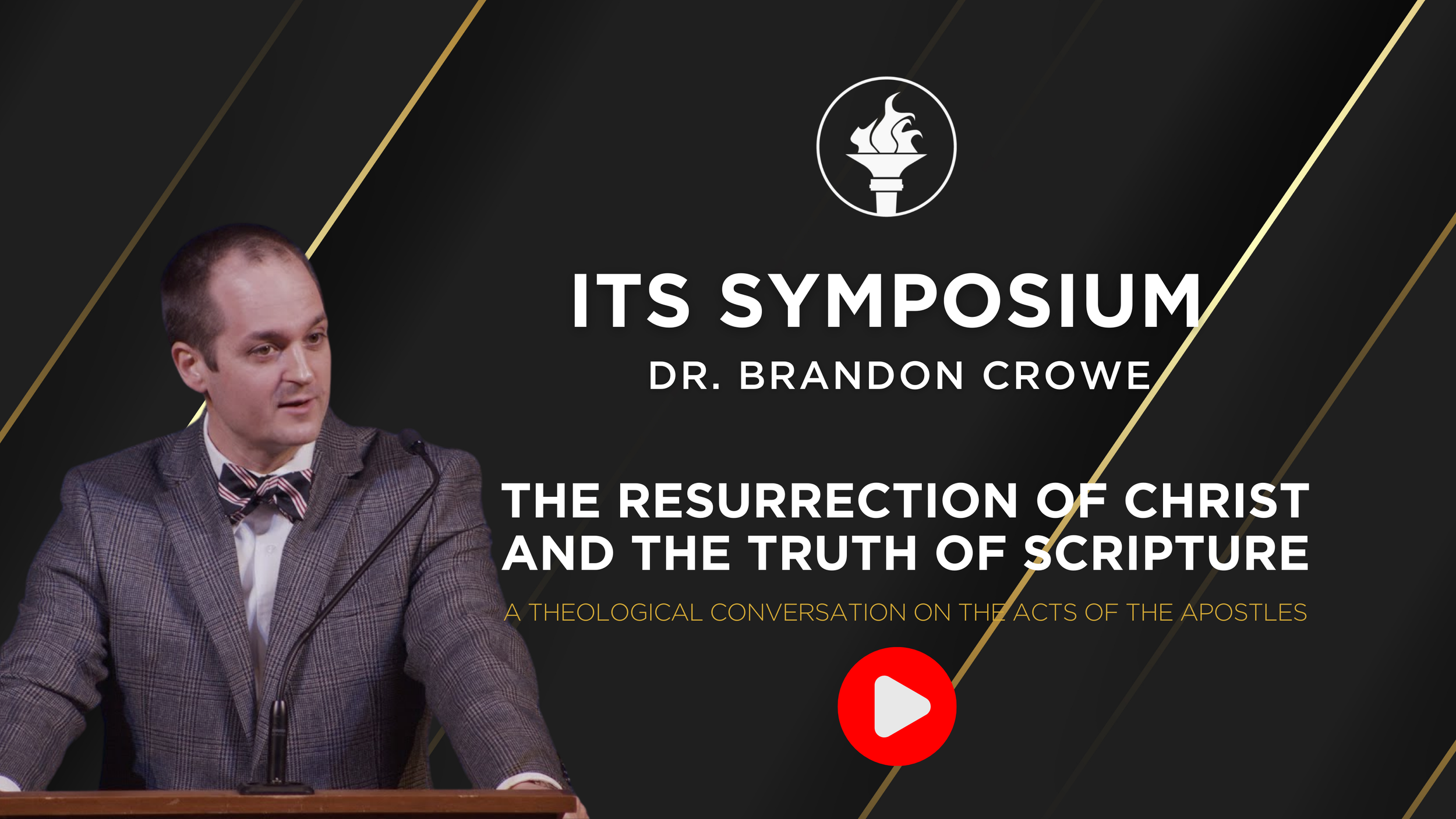 ITS SYMPOSIUM

DR. BRANDON CROWE

THE RESURRECTION OF CHRIST AND THE TRUTH OF SCRIPTURE

A THEOLOGICAL CONVERSATION ON THE ACTS OF THE APOSTLES